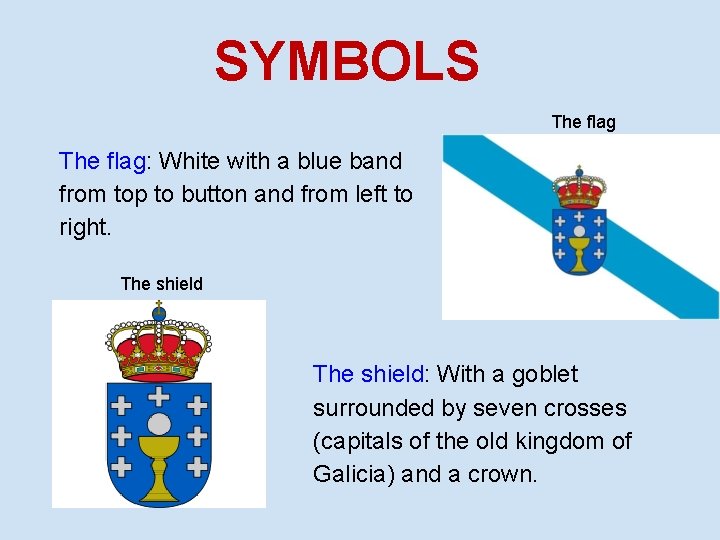 SYMBOLS

The flag

The flag: White with a blue band from top to button and from left to right.

The shield

The shield: With a goblet surrounded by seven crosses (capitals of the old kingdom of Galicia) and a crown.